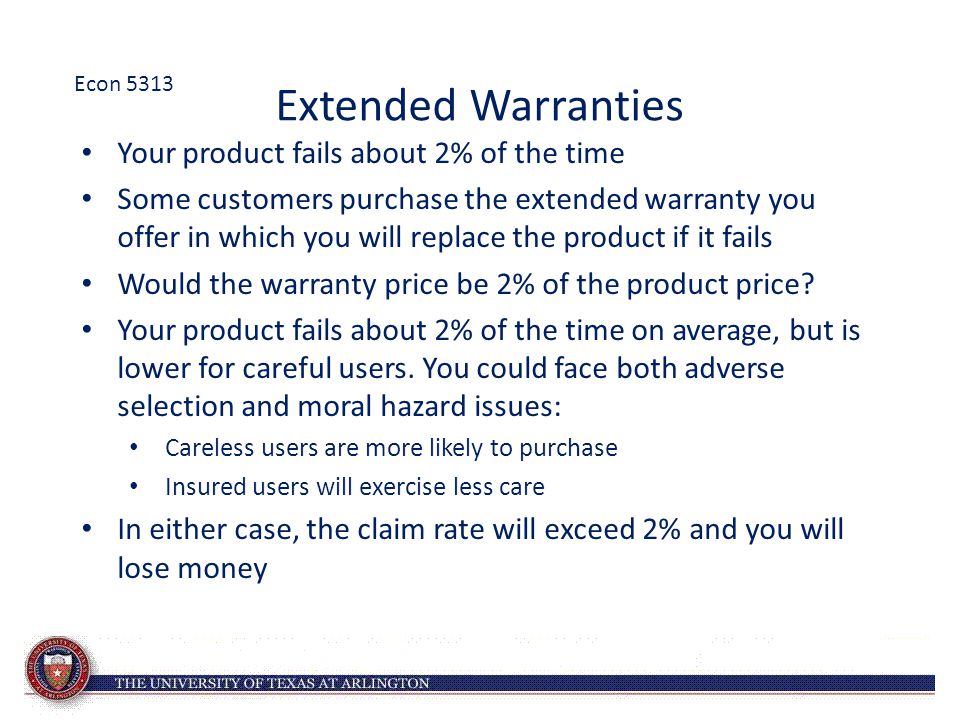 Econ 5313

Extended Warranties

• Your product fails about 2% of the time

• Some customers purchase the extended warranty you offer in which you will replace the product if it fails

• Would the warranty price be 2% of the product price?

• Your product fails about 2% of the time on average, but is lower for careful users. You could face both adverse selection and moral hazard issues:

• Careless users are more likely to purchase

• Insured users will exercise less care

• In either case, the claim rate will exceed 2% and you will lose money

THE UNIVERSITY OF TEXAS AT ARLINGTON